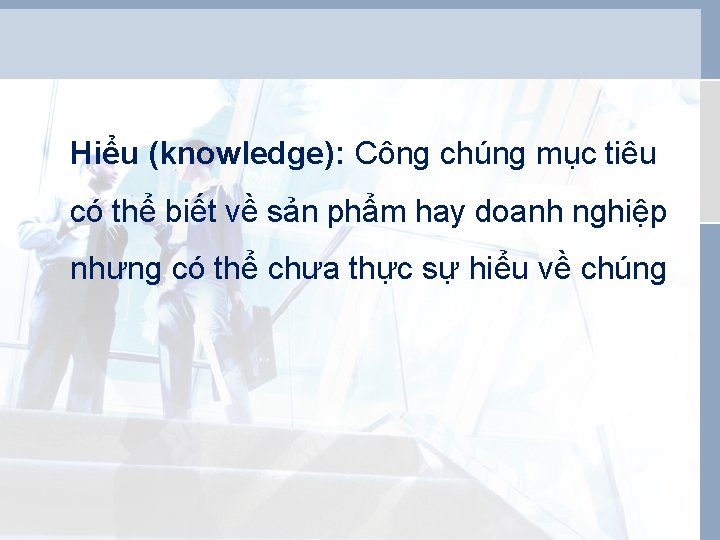 Hiểu (knowledge): Công chúng mục tiêu có thể biết về sản phẩm hay doanh nghiệp nhưng có thể chưa thực sự hiểu về chúng